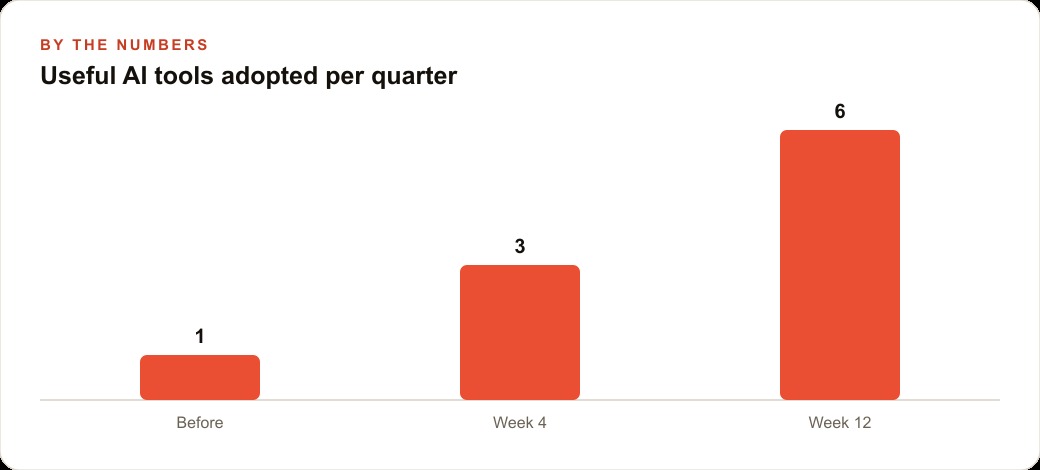 BY THE NUMBERS
Useful AI tools adopted per quarter

1
3
6

Before
Week 4
Week 12